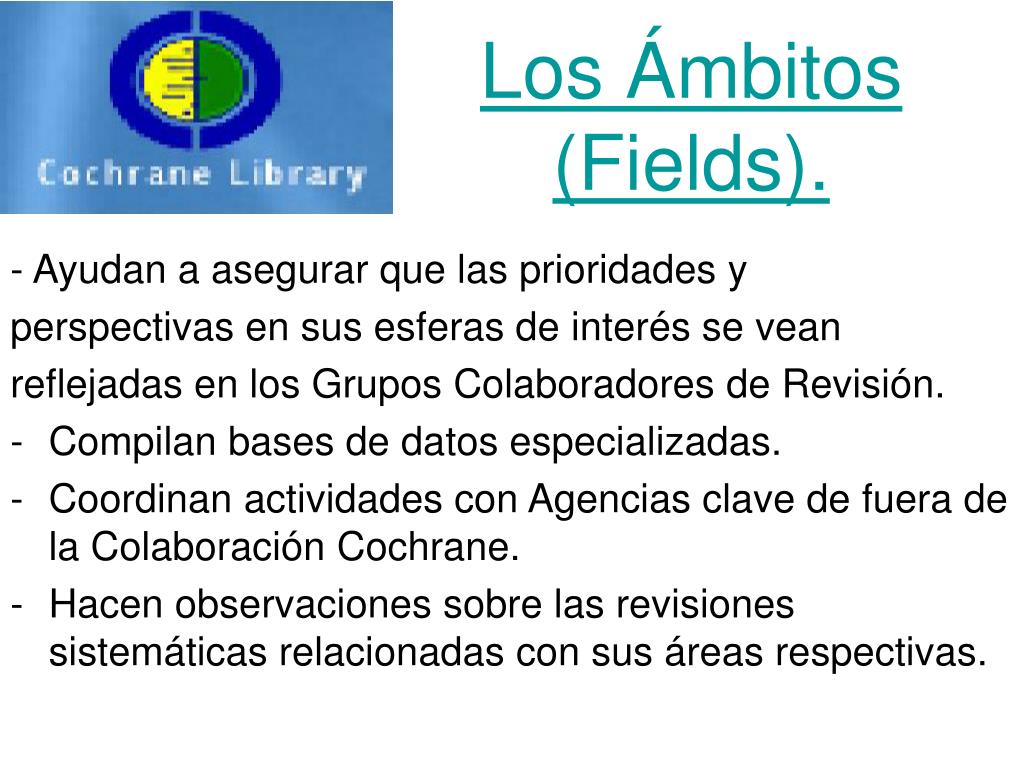 Cochrane Library

Los Ámbitos (Fields).

- Ayudan a asegurar que las prioridades y perspectivas en sus esferas de interés se vean reflejadas en los Grupos Colaboradores de Revisión.

- Compilan bases de datos especializadas.
- Coordinan actividades con Agencias clave de fuera de la Colaboración Cochrane.
- Hacen observaciones sobre las revisiones sistemáticas relacionadas con sus áreas respectivas.